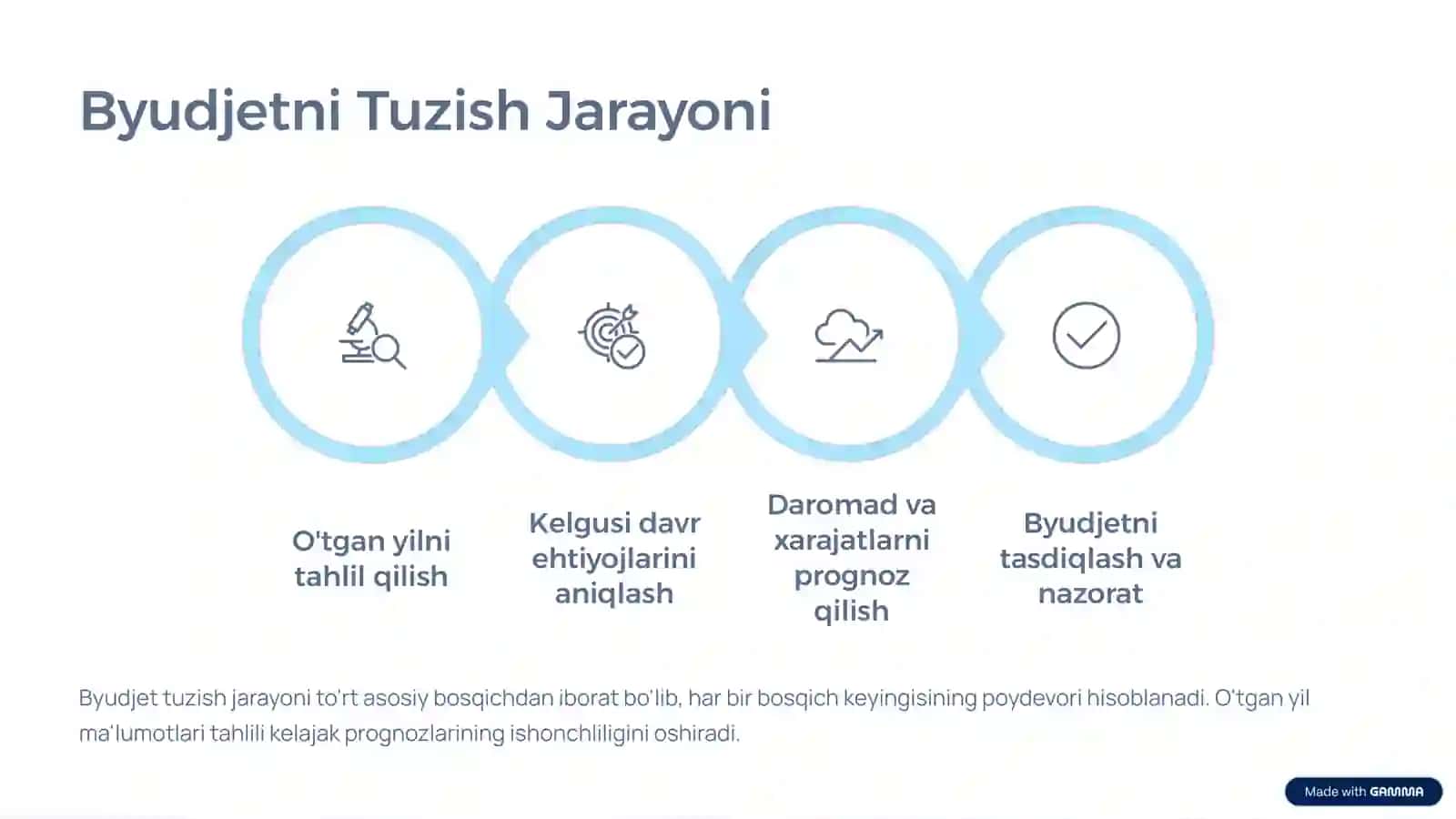 Byudjetni Tuzish Jarayoni

O'tgan yilni tahlil qilish

Kelgusi davr ehtiyojlarini aniqlash

Daromad va xarajatlarni prognoz qilish

Byudjetni tasdiqlash va nazorat

Byudjet tuzish jarayoni to'rt asosiy bosqichdan iborat bo'lib, har bir bosqich keyingisining poydevori hisoblanadi. O'tgan yil ma'lumotlari tahlili kelajak prognozlarining ishonchliligini oshiradi.

Made with GAMMA